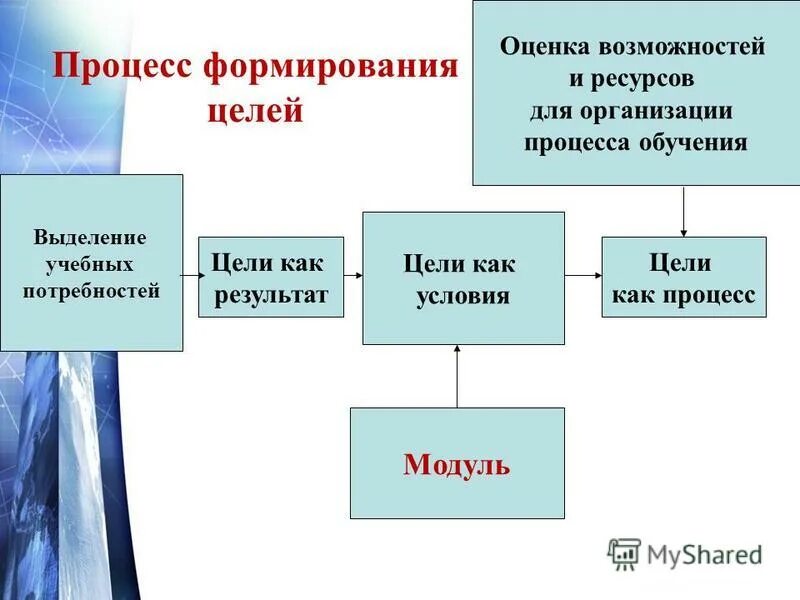 Процесс формирования целей

Оценка возможностей и ресурсов для организации процесса обучения

Выделение учебных потребностей

Цели как результат

Цели как условия

Цели как процесс

Модуль

MyShared